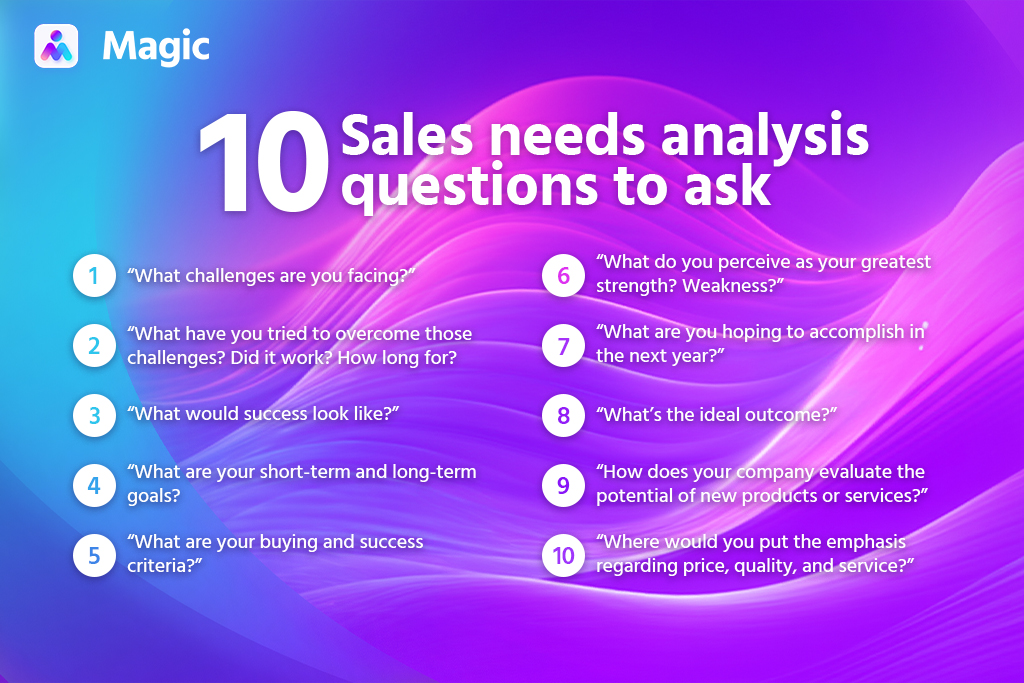 Magic

10 Sales needs analysis questions to ask

1 “What challenges are you facing?”

2 “What have you tried to overcome those challenges? Did it work? How long for?

3 “What would success look like?”

4 “What are your short-term and long-term goals?

5 “What are your buying and success criteria?”

6 “What do you perceive as your greatest strength? Weakness?”

7 “What are you hoping to accomplish in the next year?”

8 “What’s the ideal outcome?”

9 “How does your company evaluate the potential of new products or services?”

10 “Where would you put the emphasis regarding price, quality, and service?”